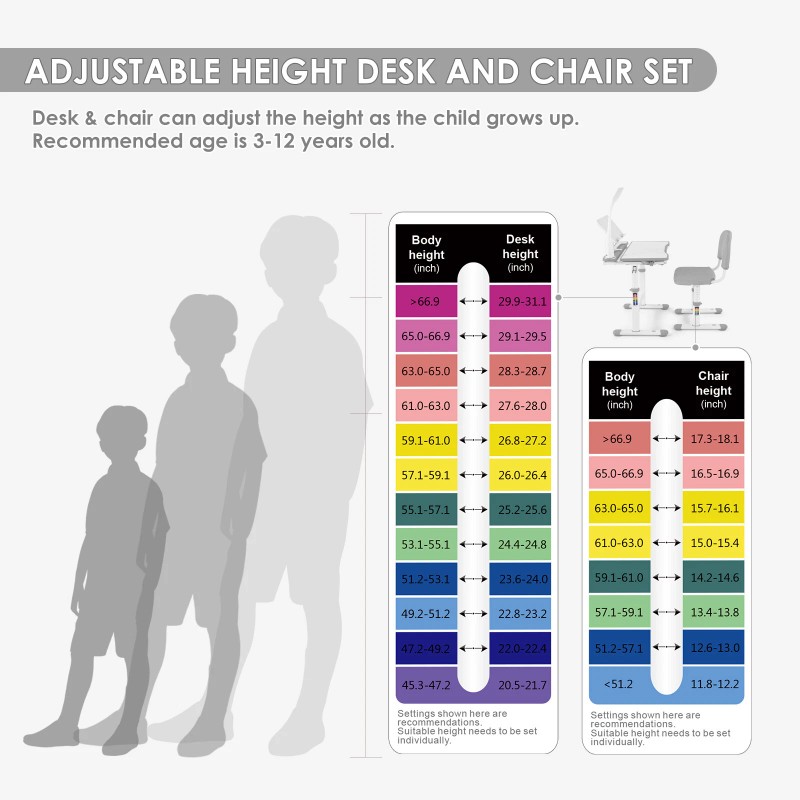 ADJUSTABLE HEIGHT DESK AND CHAIR SET

Desk & chair can adjust the height as the child grows up.
Recommended age is 3-12 years old.

| Body height (inch) | Desk height (inch) |
|---|---|
| >66.9 | 29.9-31.1 |
| 65.0-66.9 | 29.1-29.5 |
| 63.0-65.0 | 28.3-28.7 |
| 61.0-63.0 | 27.6-28.0 |
| 59.1-61.0 | 26.8-27.2 |
| 57.1-59.1 | 26.0-26.4 |
| 55.1-57.1 | 25.2-25.6 |
| 53.1-55.1 | 24.4-24.8 |
| 51.2-53.1 | 23.6-24.0 |
| 49.2-51.2 | 22.8-23.2 |
| 47.2-49.2 | 22.0-22.4 |
| 45.3-47.2 | 20.5-21.7 |

Settings shown here are recommendations.
Suitable height needs to be set individually.

| Body height (inch) | Chair height (inch) |
|---|---|
| >66.9 | 17.3-18.1 |
| 65.0-66.9 | 16.5-16.9 |
| 63.0-65.0 | 15.7-16.1 |
| 61.0-63.0 | 15.0-15.4 |
| 59.1-61.0 | 14.2-14.6 |
| 57.1-59.1 | 13.4-13.8 |
| 51.2-57.1 | 12.6-13.0 |
| <51.2 | 11.8-12.2 |

Settings shown here are recommendations.
Suitable height needs to be set individually.